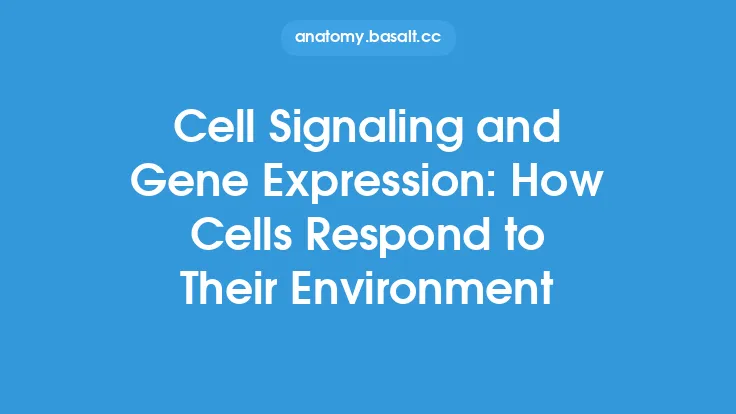 anatomy.basalt.cc

Cell Signaling and Gene Expression: How Cells Respond to Their Environment